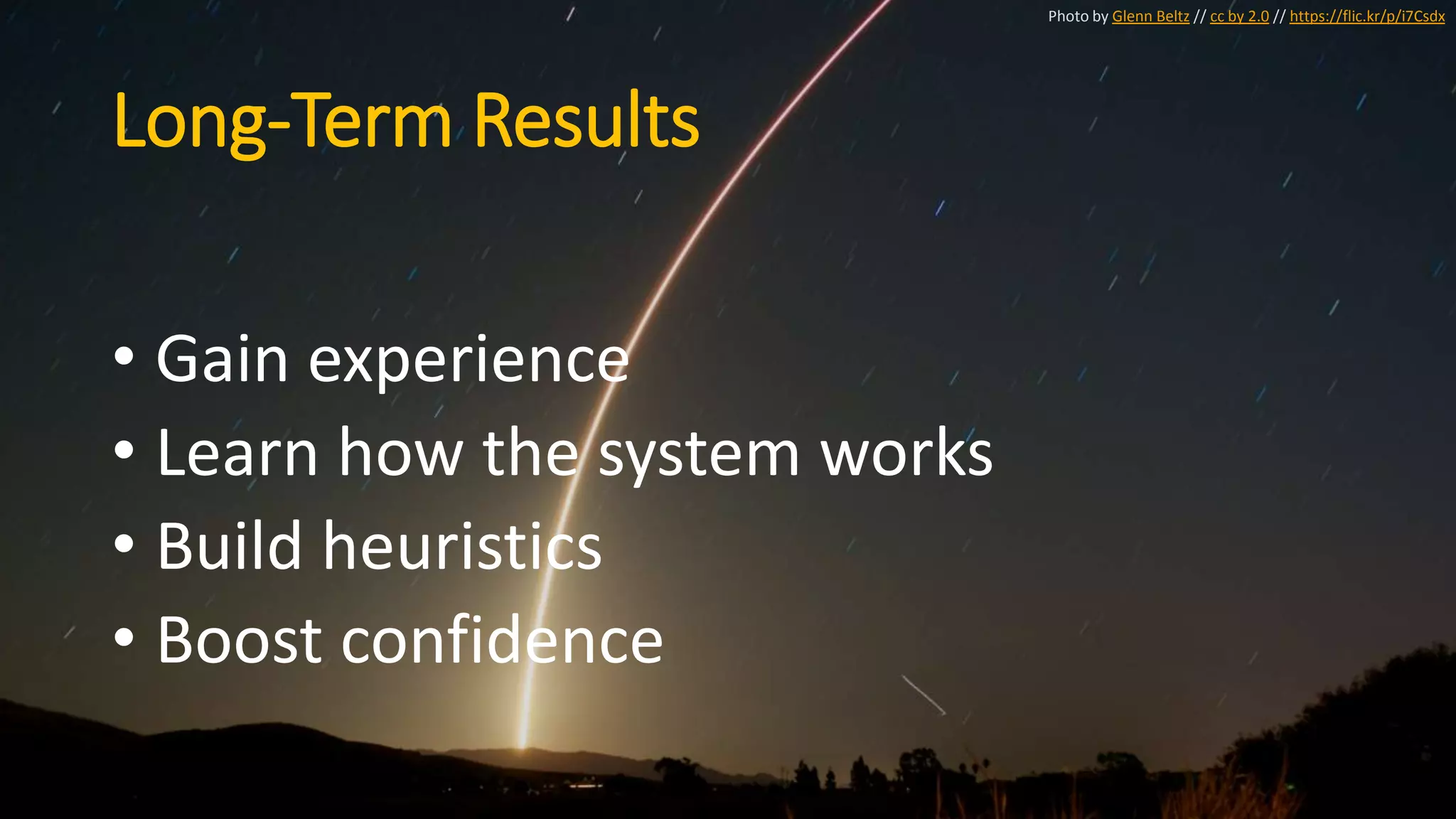 Photo by Glenn Beltz // cc by 2.0 // https://flic.kr/p/i7Csdx

Long-Term Results

• Gain experience
• Learn how the system works
• Build heuristics
• Boost confidence